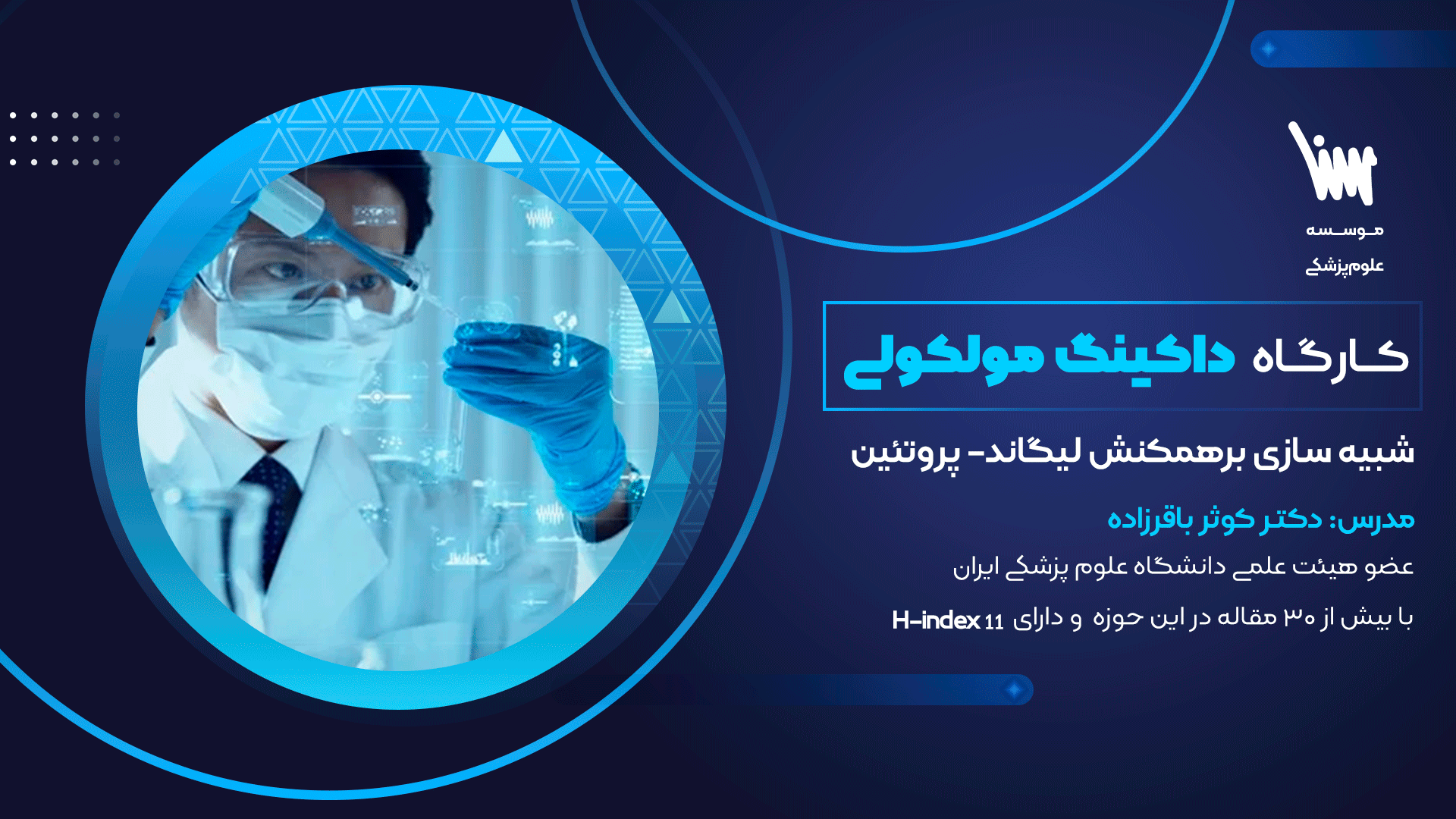 موسسه
علوم‌پزشکی

کارگاه داکینگ مولکولی

شبیه سازی برهمکنش لیگاند- پروتئین

مدرس: دکتر کوثر باقرزاده

عضو هیئت علمی دانشگاه علوم پزشکی ایران

با بیش از ۳۰ مقاله در این حوزه و دارای H-index 11